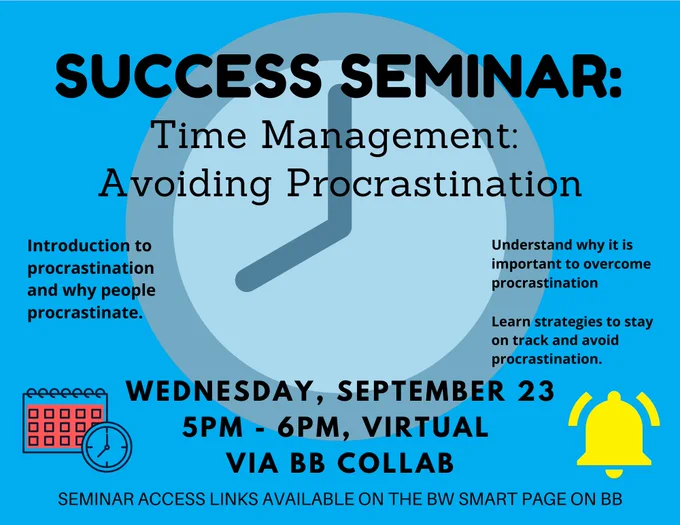 SUCCESS SEMINAR:
Time Management: Avoiding Procrastination

Introduction to procrastination and why people procrastinate.

Understand why it is important to overcome procrastination

Learn strategies to stay on track and avoid procrastination.

WEDNESDAY, SEPTEMBER 23
5PM - 6PM, VIRTUAL
VIA BB COLLAB

SEMINAR ACCESS LINKS AVAILABLE ON THE BW SMART PAGE ON BB